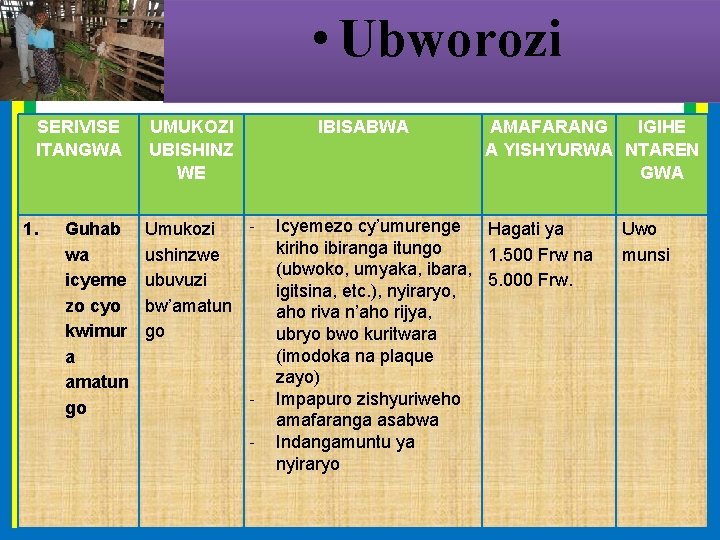 • Ubworozi

| SERIVISE ITANGWA | UMUKOZI UBISHINZWE | IBISABWA | AMAFARANGA YISHYURWA | IGIHE NTARENGWA |
|---|---|---|---|---|
| 1. Guhabwa icyemezo cyo kwimura amatungo | Umukozi ushinzwe ubuvuzi bw'amatungo | - Icyemezo cy'umurenge kiriho ibiranga itungo (ubwoko, umyaka, ibara, igitsina, etc.), nyiraryo, aho riva n'aho rijya, ubryo bwo kuritwara (imodoka na plaque zayo) - Impapuro zishyuriweho amafaranga asabwa - Indangamuntu ya nyiraryo | Hagati ya 1.500 Frw na 5.000 Frw. | Uwo munsi |